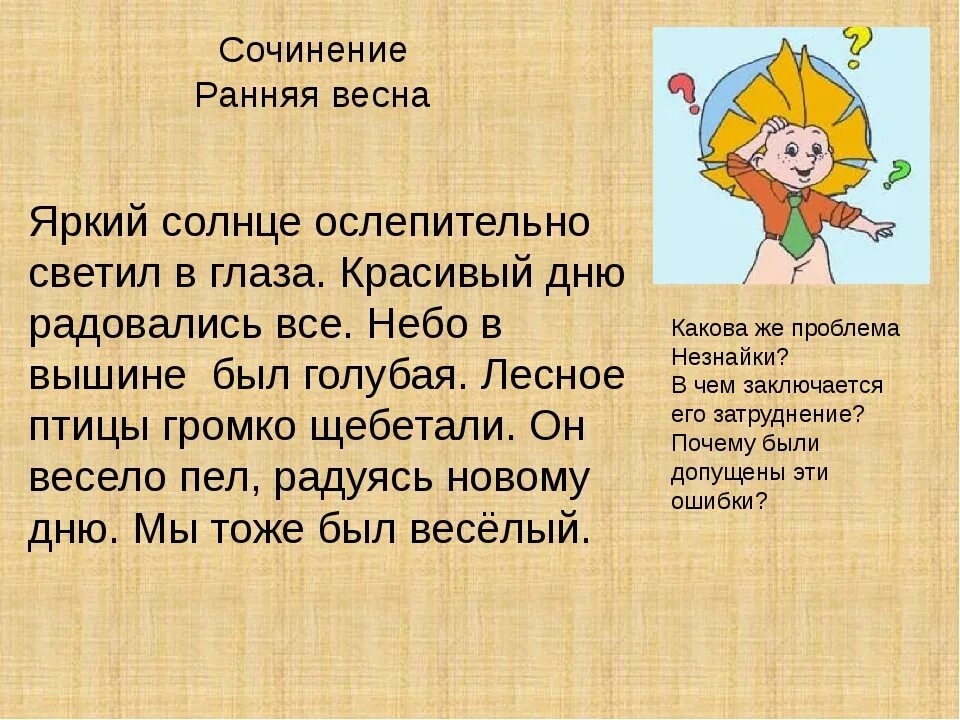 Сочинение
Ранняя весна

Яркий солнце ослепительно светил в глаза. Красивый дню радовались все. Небо в вышине был голубая. Лесное птицы громко щебетали. Он весело пел, радуясь новому дню. Мы тоже был весёлый.

Какова же проблема Незнайки?
В чем заключается его затруднение?
Почему были допущены эти ошибки?